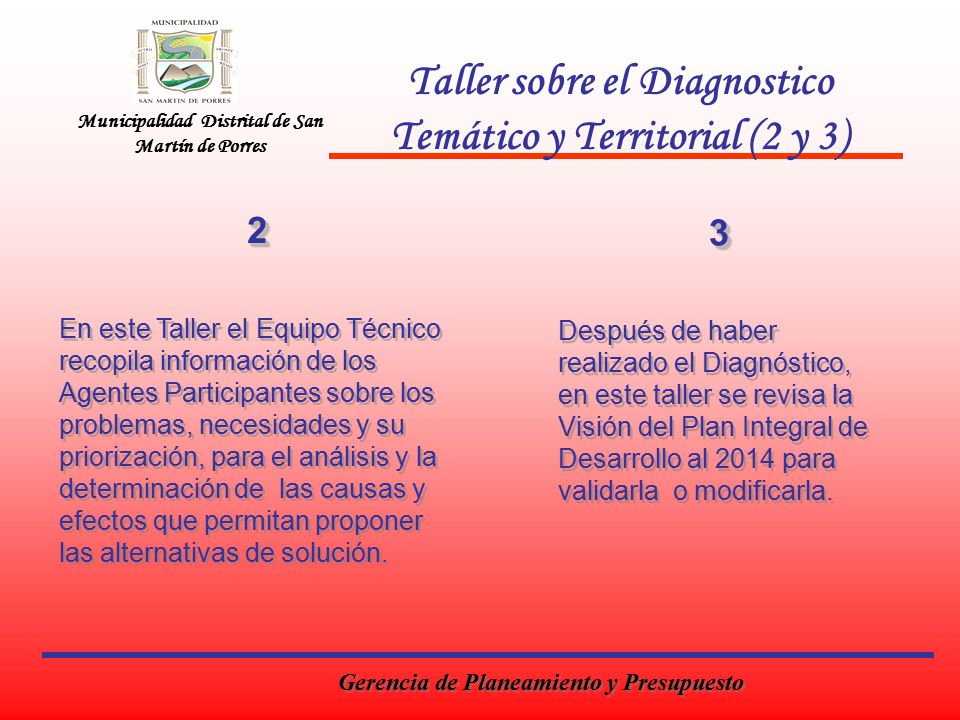 MUNICIPALIDAD
SAN MARTIN DE PORRES

Municipalidad Distrital de San Martín de Porres

Taller sobre el Diagnostico Temático y Territorial (2 y 3)

2

En este Taller el Equipo Técnico recopila información de los Agentes Participantes sobre los problemas, necesidades y su priorización, para el análisis y la determinación de las causas y efectos que permitan proponer las alternativas de solución.

3

Después de haber realizado el Diagnóstico, en este taller se revisa la Visión del Plan Integral de Desarrollo al 2014 para validarla o modificarla.

Gerencia de Planeamiento y Presupuesto